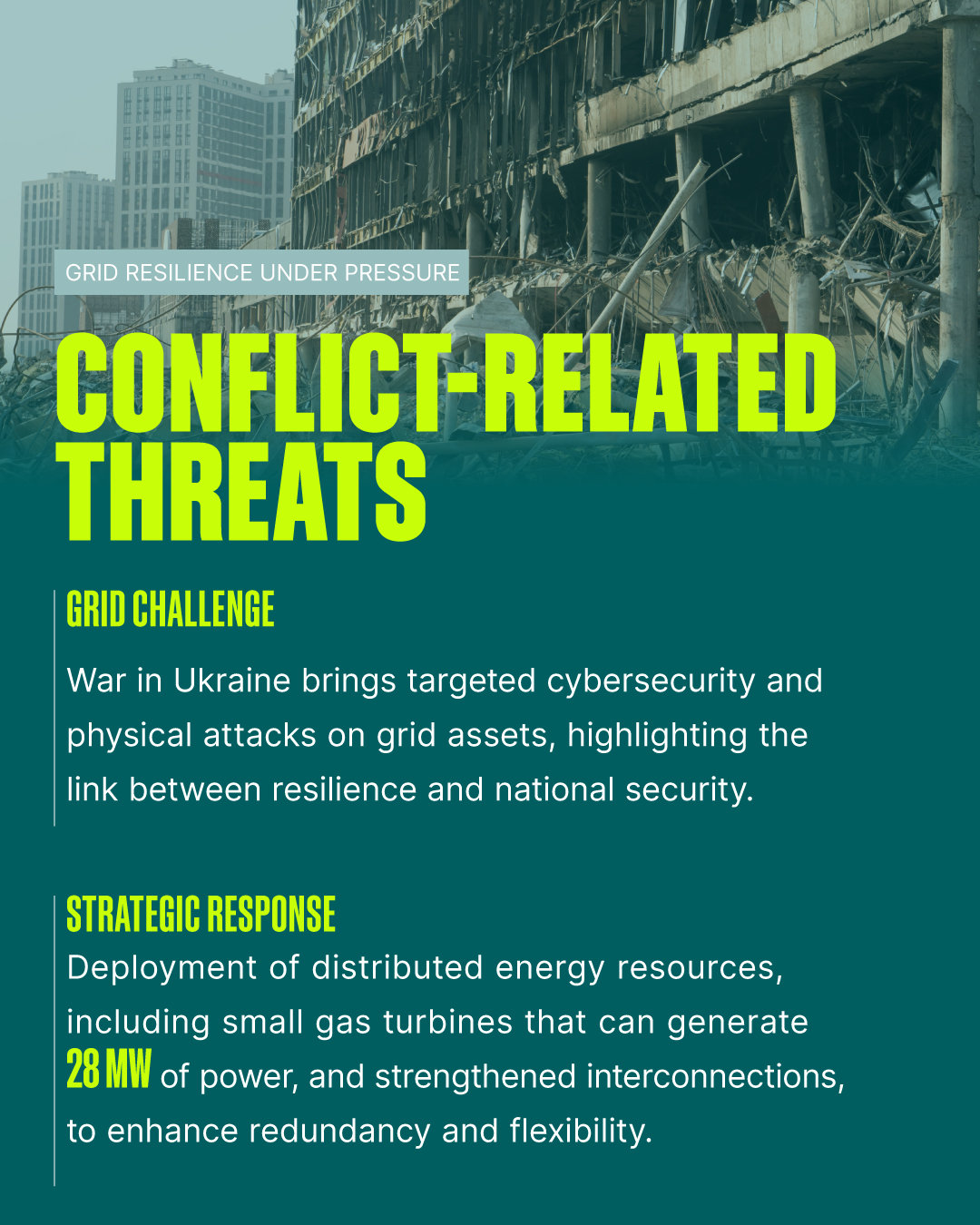 GRID RESILIENCE UNDER PRESSURE

CONFLICT-RELATED THREATS

GRID CHALLENGE

War in Ukraine brings targeted cybersecurity and physical attacks on grid assets, highlighting the link between resilience and national security.

STRATEGIC RESPONSE

Deployment of distributed energy resources, including small gas turbines that can generate 28 MW of power, and strengthened interconnections, to enhance redundancy and flexibility.